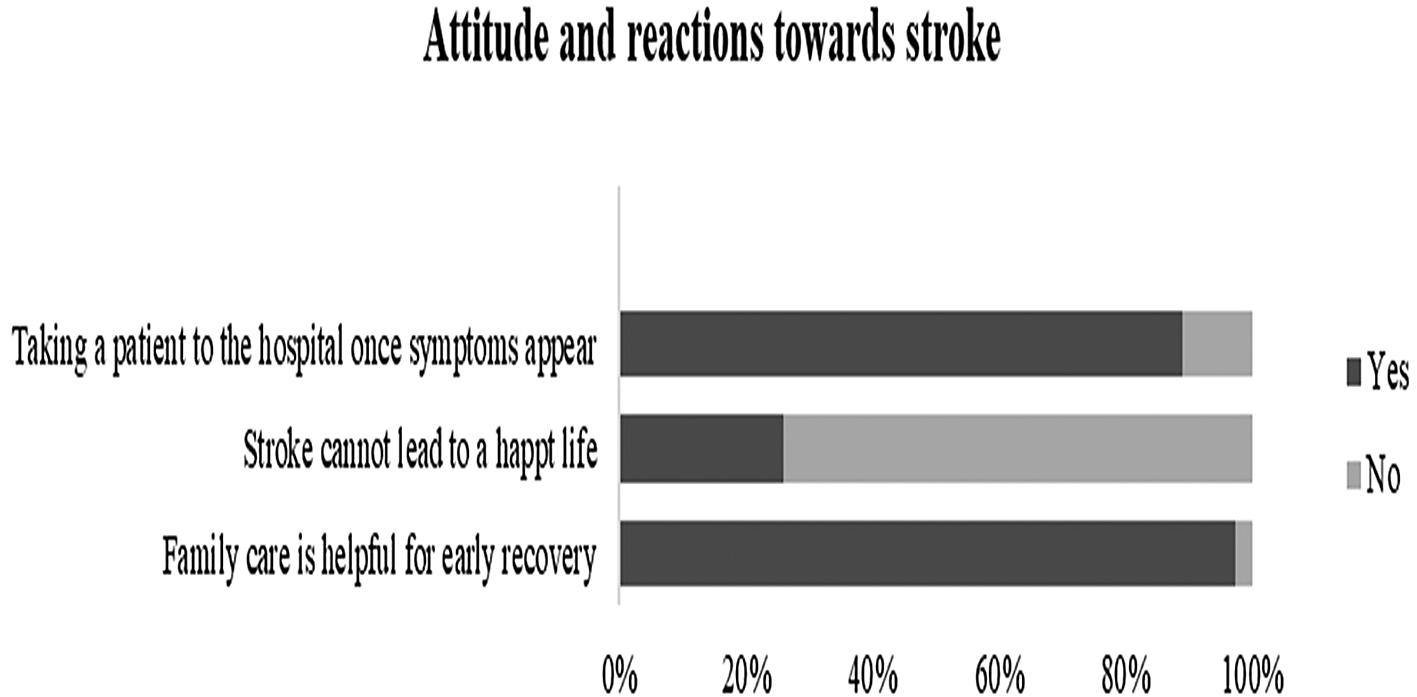 Attitude and reactions towards stroke

Taking a patient to the hospital once symptoms appear

Stroke cannot lead to a happt life

Family care is helpful for early recovery

Yes

No

0%
20%
40%
60%
80%
100%